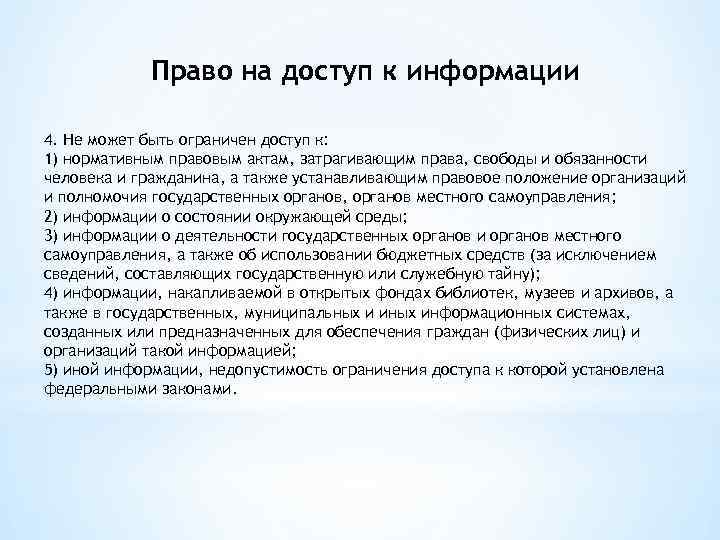 Право на доступ к информации

4. Не может быть ограничен доступ к:
1) нормативным правовым актам, затрагивающим права, свободы и обязанности человека и гражданина, а также устанавливающим правовое положение организаций и полномочия государственных органов, органов местного самоуправления;
2) информации о состоянии окружающей среды;
3) информации о деятельности государственных органов и органов местного самоуправления, а также об использовании бюджетных средств (за исключением сведений, составляющих государственную или служебную тайну);
4) информации, накапливаемой в открытых фондах библиотек, музеев и архивов, а также в государственных, муниципальных и иных информационных системах, созданных или предназначенных для обеспечения граждан (физических лиц) и организаций такой информацией;
5) иной информации, недопустимость ограничения доступа к которой установлена федеральными законами.